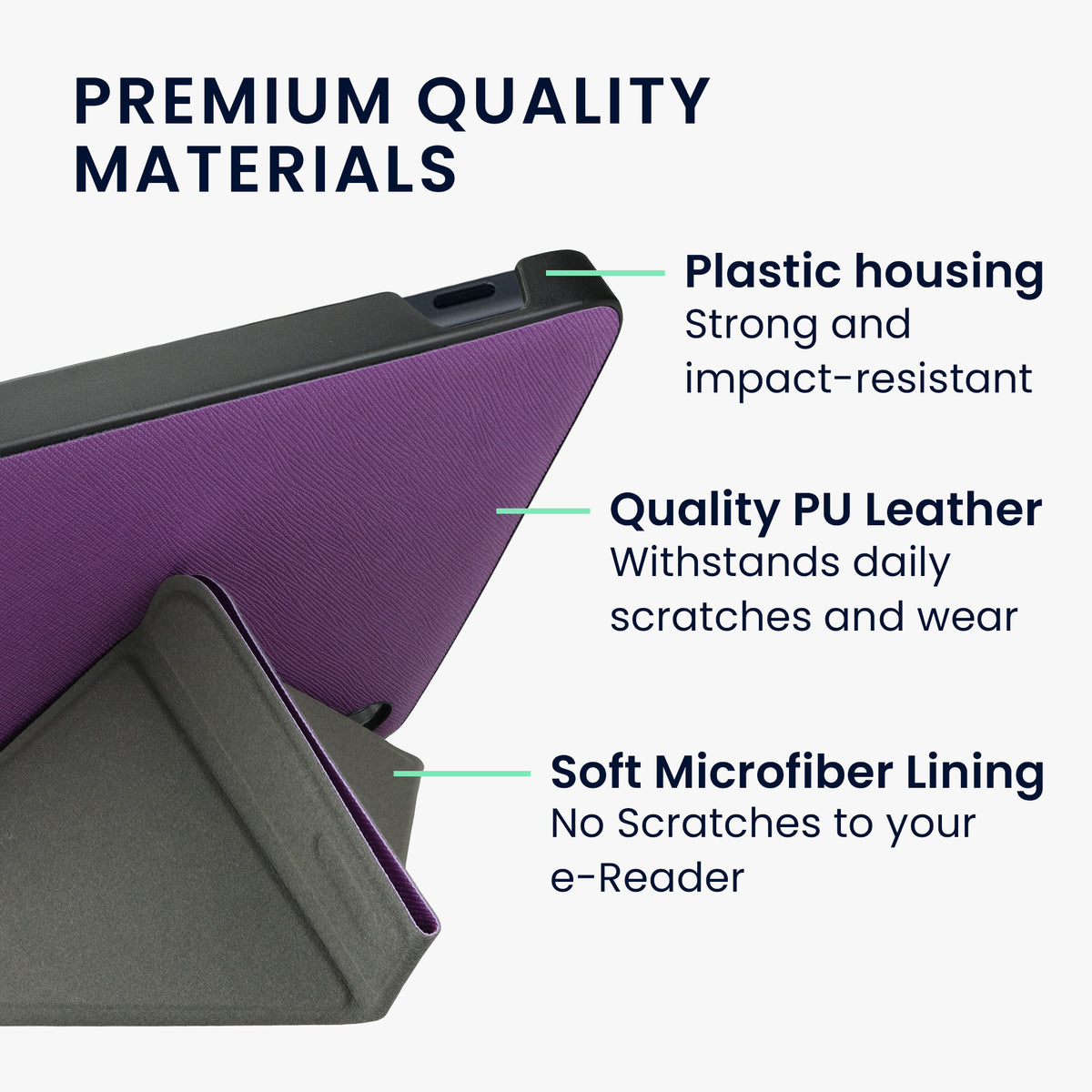 PREMIUM QUALITY MATERIALS

Plastic housing
Strong and impact-resistant

Quality PU Leather
Withstands daily scratches and wear

Soft Microfiber Lining
No Scratches to your e-Reader